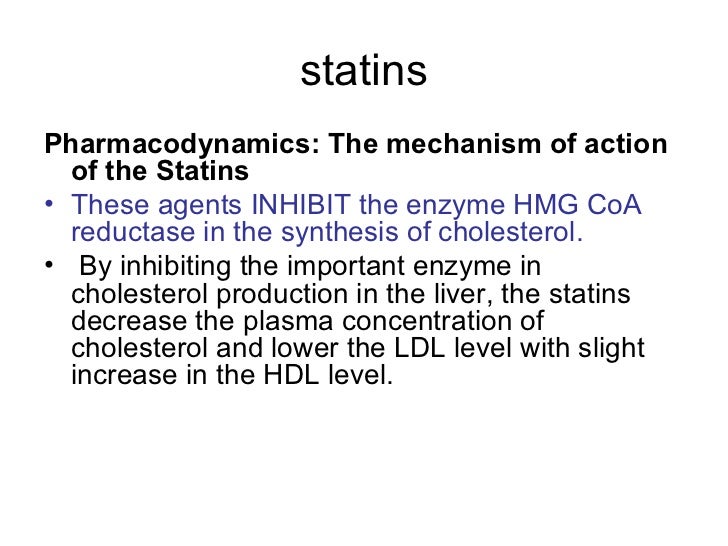 statins

Pharmacodynamics: The mechanism of action of the Statins

• These agents INHIBIT the enzyme HMG CoA reductase in the synthesis of cholesterol.

• By inhibiting the important enzyme in cholesterol production in the liver, the statins decrease the plasma concentration of cholesterol and lower the LDL level with slight increase in the HDL level.